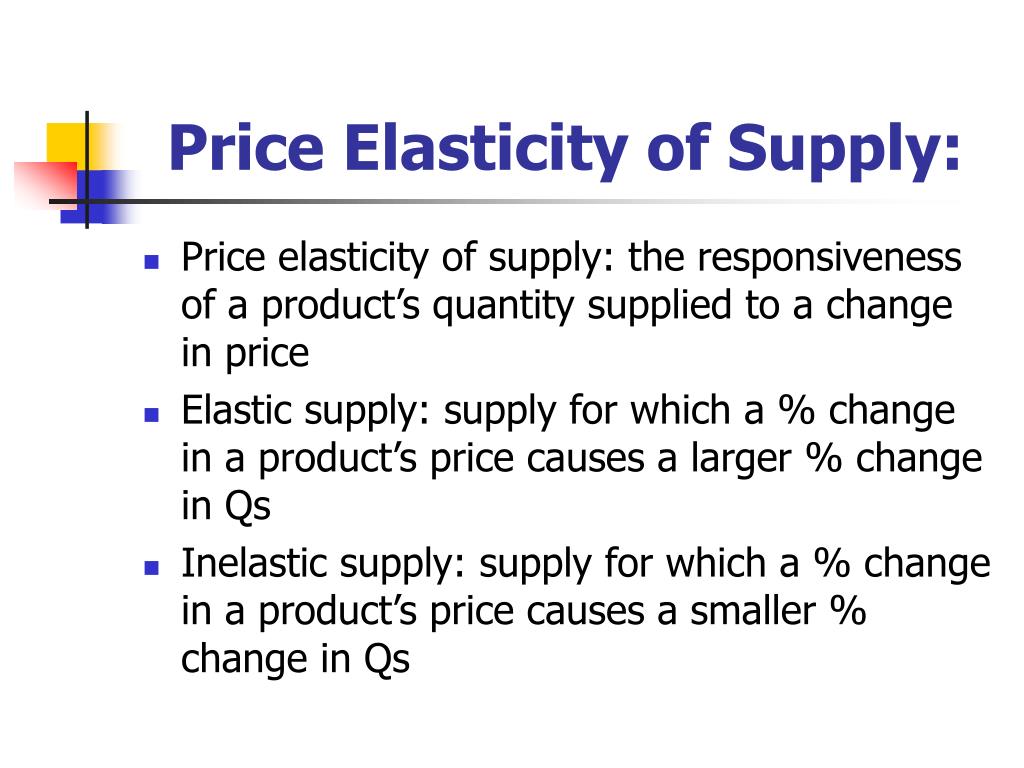 Price Elasticity of Supply:

- Price elasticity of supply: the responsiveness of a product’s quantity supplied to a change in price
- Elastic supply: supply for which a % change in a product’s price causes a larger % change in Qs
- Inelastic supply: supply for which a % change in a product’s price causes a smaller % change in Qs